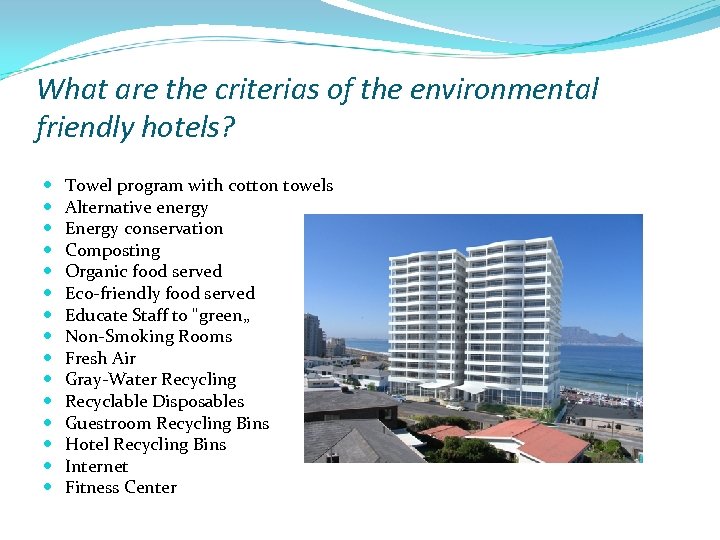 What are the criterias of the environmental friendly hotels?

- Towel program with cotton towels
- Alternative energy
- Energy conservation
- Composting
- Organic food served
- Eco-friendly food served
- Educate Staff to "green„
- Non-Smoking Rooms
- Fresh Air
- Gray-Water Recycling
- Recyclable Disposables
- Guestroom Recycling Bins
- Hotel Recycling Bins
- Internet
- Fitness Center